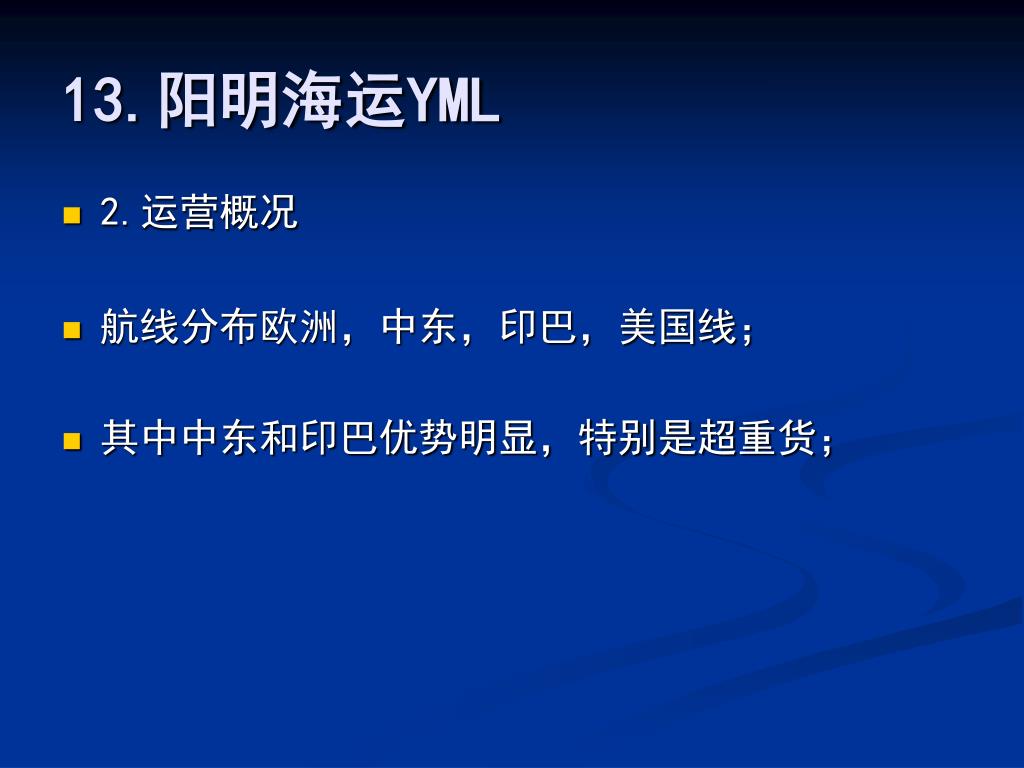 13. 阳明海运YML

2. 运营概况

航线分布欧洲，中东，印巴，美国线；

其中中东和印巴优势明显，特别是超重货；